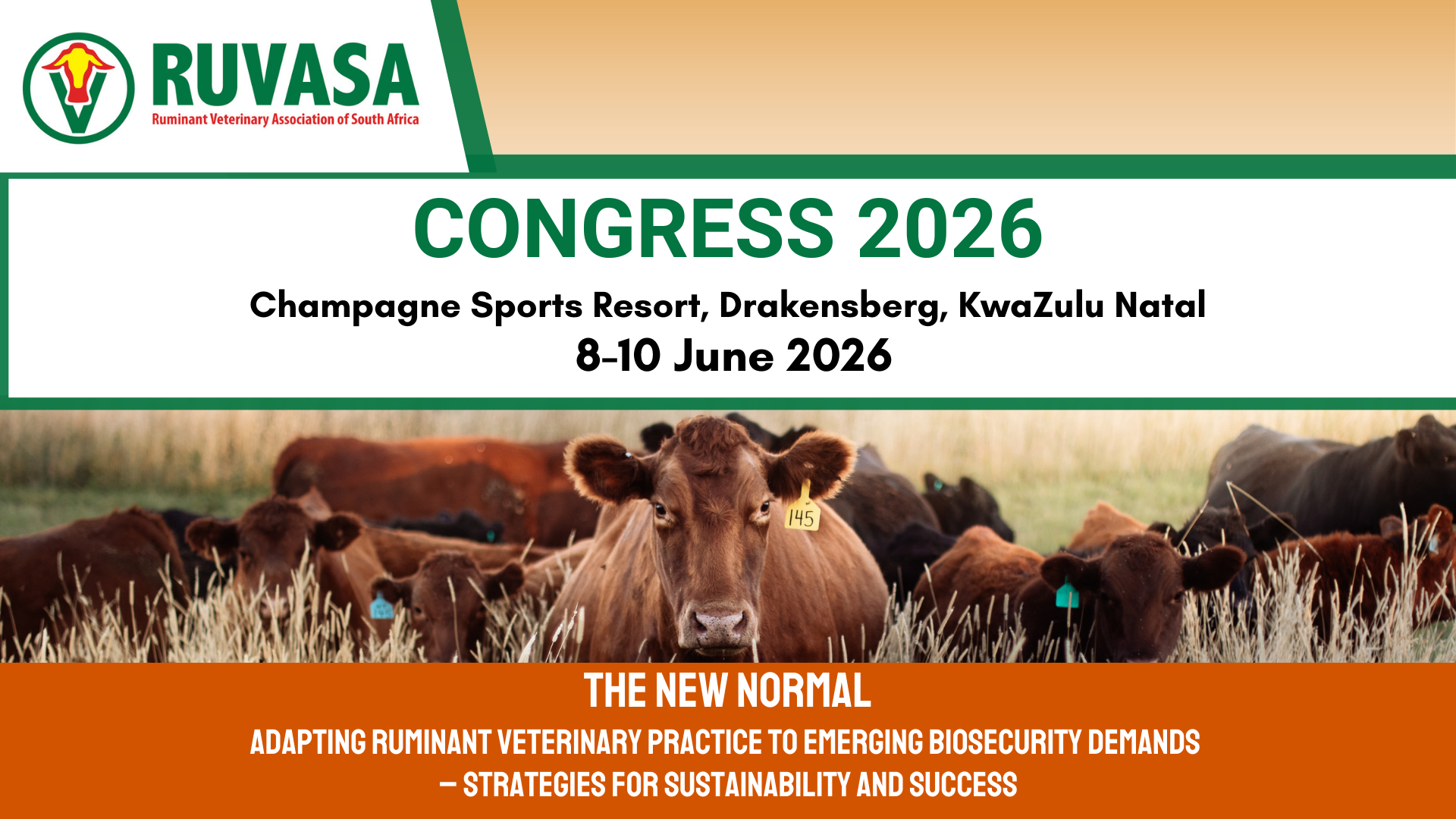 RUVASA
Ruminant Veterinary Association of South Africa

CONGRESS 2026

Champagne Sports Resort, Drakensberg, KwaZulu Natal
8-10 June 2026

145

THE NEW NORMAL
ADAPTING RUMINANT VETERINARY PRACTICE TO EMERGING BIOSECURITY DEMANDS – STRATEGIES FOR SUSTAINABILITY AND SUCCESS